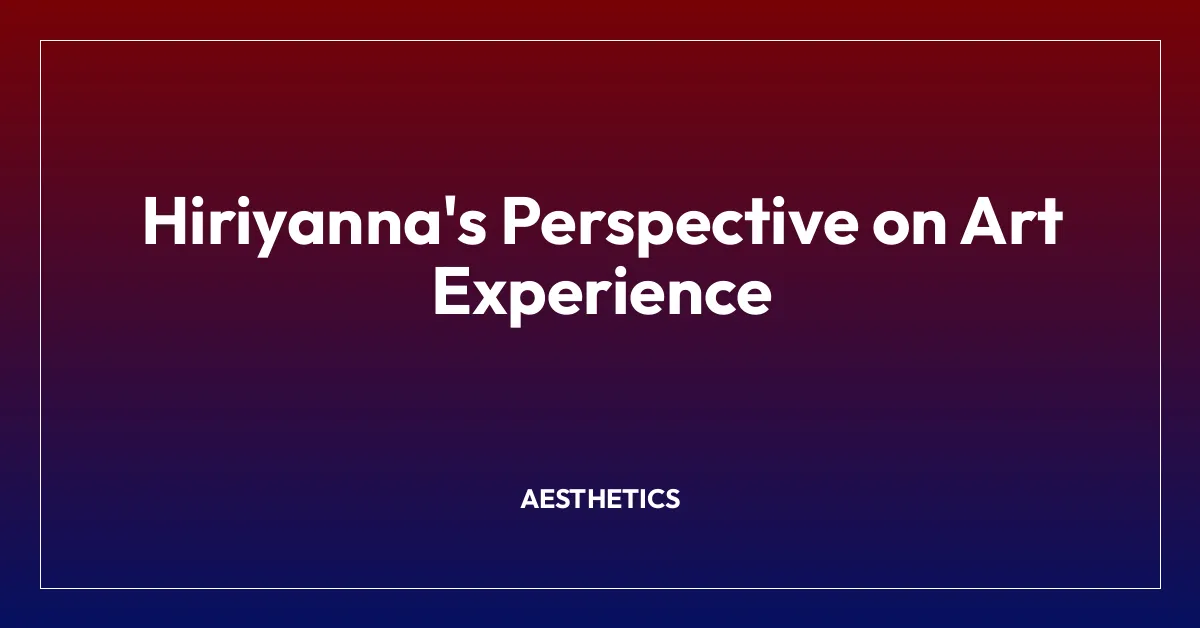 Hiriyanna's Perspective on Art Experience

AESTHETICS